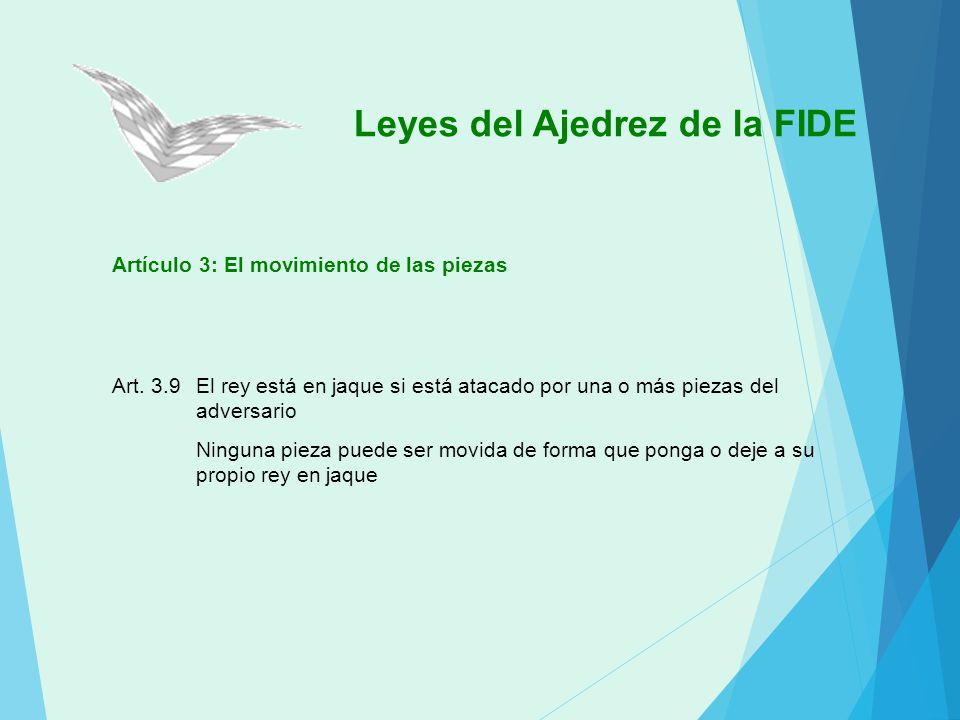 Leyes del Ajedrez de la FIDE

Artículo 3: El movimiento de las piezas

Art. 3.9 El rey está en jaque si está atacado por una o más piezas del adversario

Ninguna pieza puede ser movida de forma que ponga o deje a su propio rey en jaque